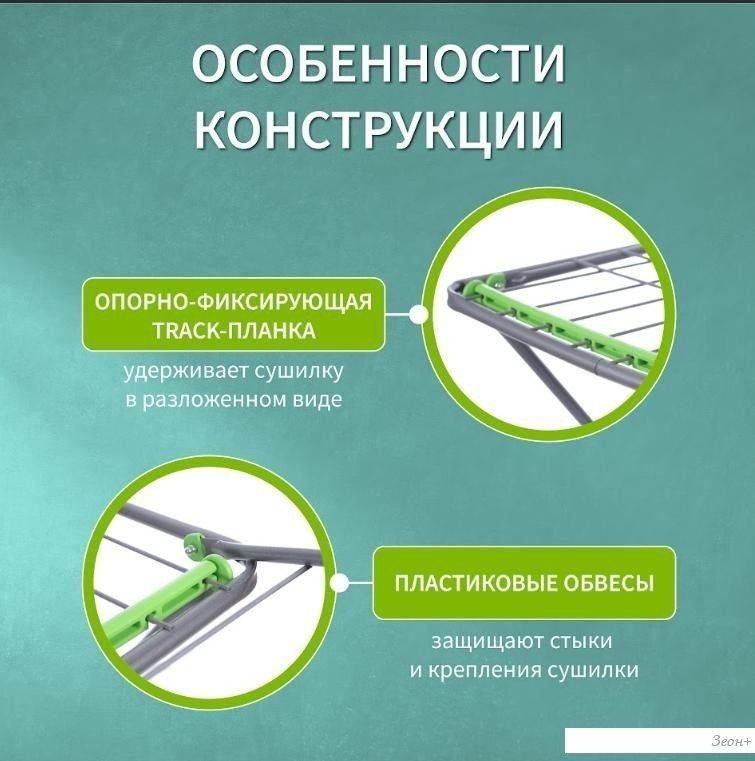 ОСОБЕННОСТИ КОНСТРУКЦИИ

ОПОРНО-ФИКСИРУЮЩАЯ TRACK-ПЛАНКА

удерживает сушилку в разложенном виде

ПЛАСТИКОВЫЕ ОБВЕСЫ

защищают стыки и крепления сушилки

Зеон+